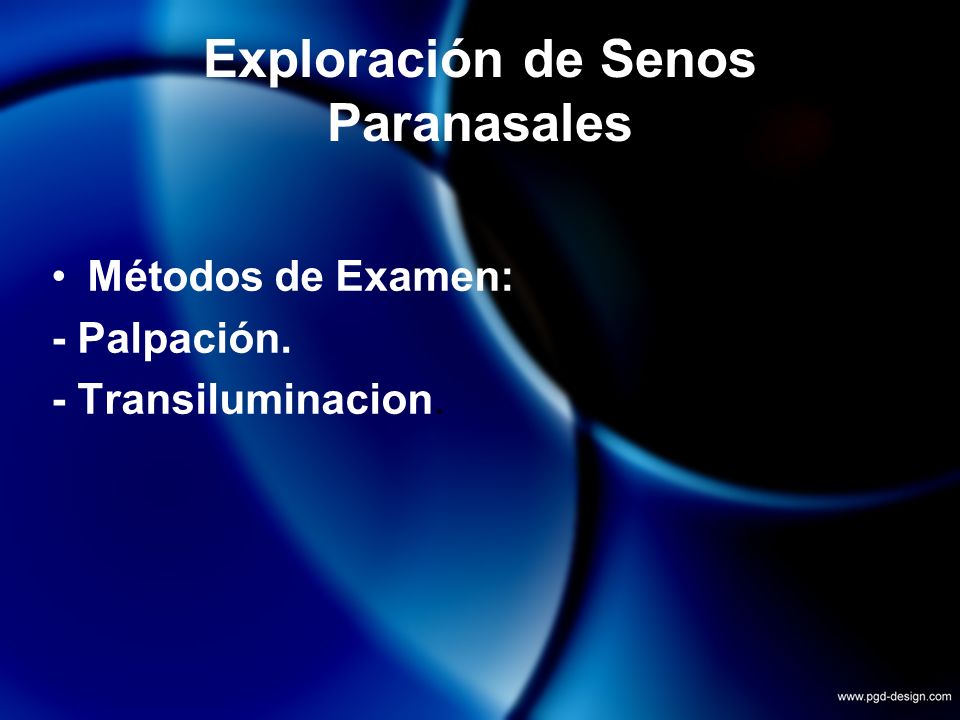 Exploración de Senos Paranasales

• Métodos de Examen:
- Palpación.
- Transiluminacion.

www.pgd-design.com